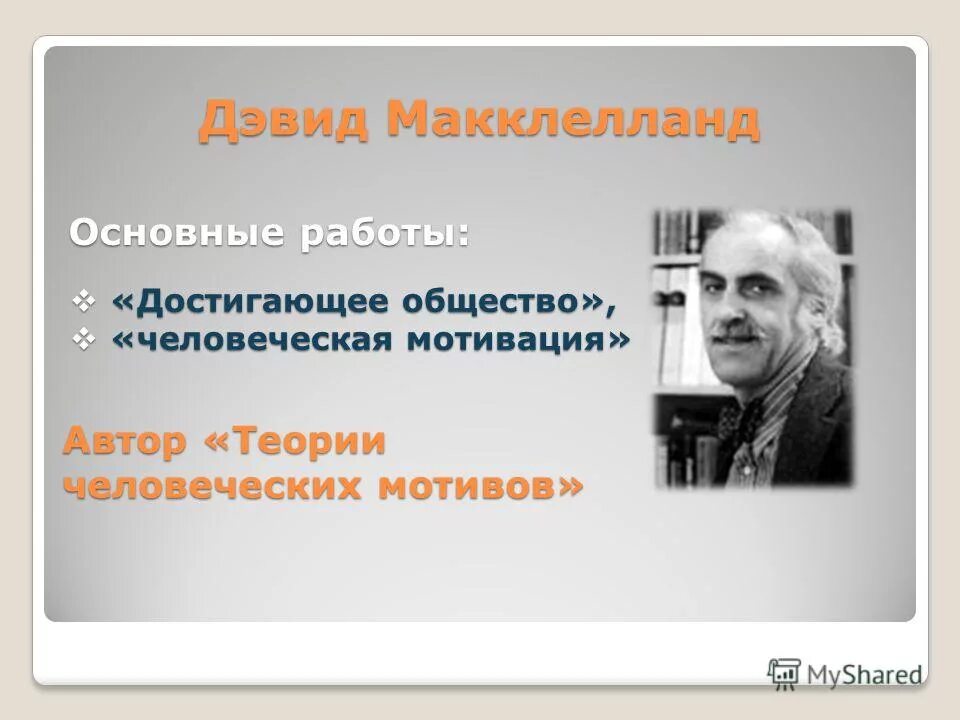 Дэвид Макклелланд

Основные работы:

❖ «Достигающее общество»,
❖ «человеческая мотивация»

Автор «Теории человеческих мотивов»

MyShared